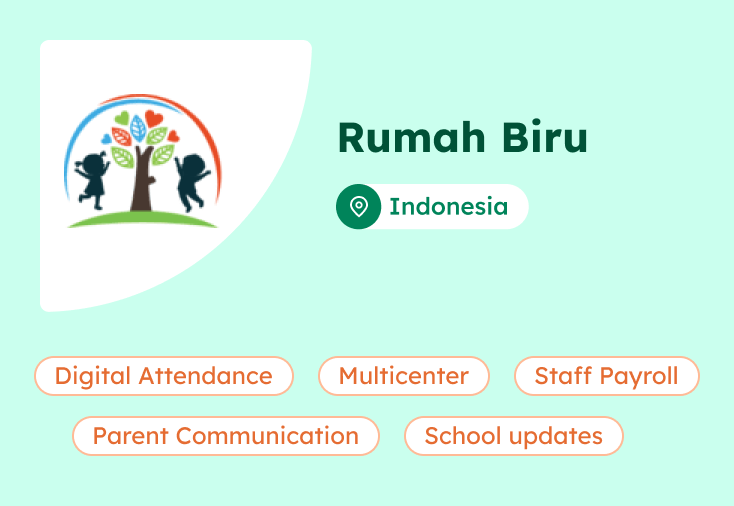 Rumah Biru

Indonesia

Digital Attendance

Multicenter

Staff Payroll

Parent Communication

School updates